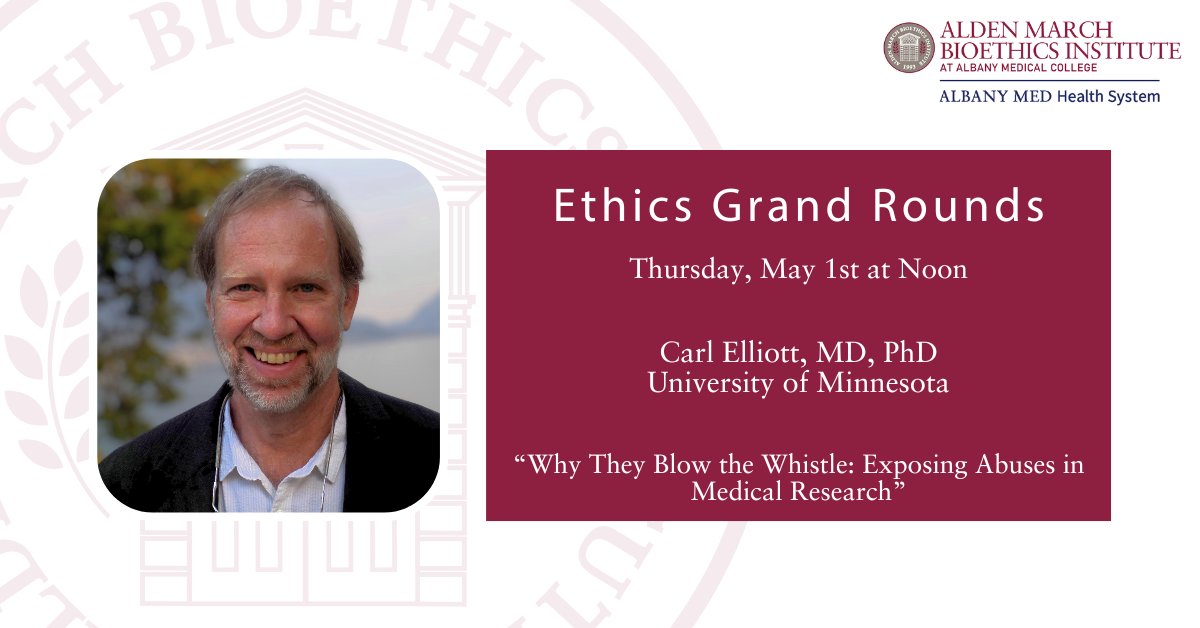 ALDEN MARCH BIOETHICS INSTITUTE
AT ALBANY MEDICAL COLLEGE
ALBANY MED Health System

Ethics Grand Rounds

Thursday, May 1st at Noon

Carl Elliott, MD, PhD
University of Minnesota

“Why They Blow the Whistle: Exposing Abuses in Medical Research”